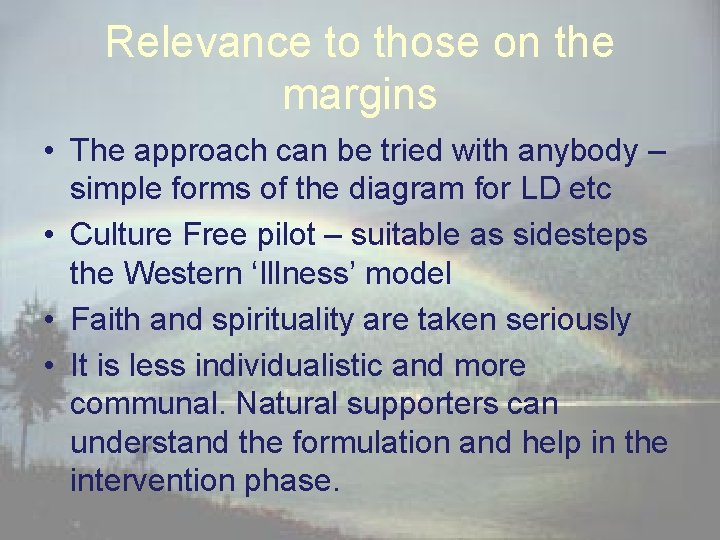 Relevance to those on the margins

• The approach can be tried with anybody – simple forms of the diagram for LD etc
• Culture Free pilot – suitable as sidesteps the Western ‘Illness’ model
• Faith and spirituality are taken seriously
• It is less individualistic and more communal. Natural supporters can understand the formulation and help in the intervention phase.